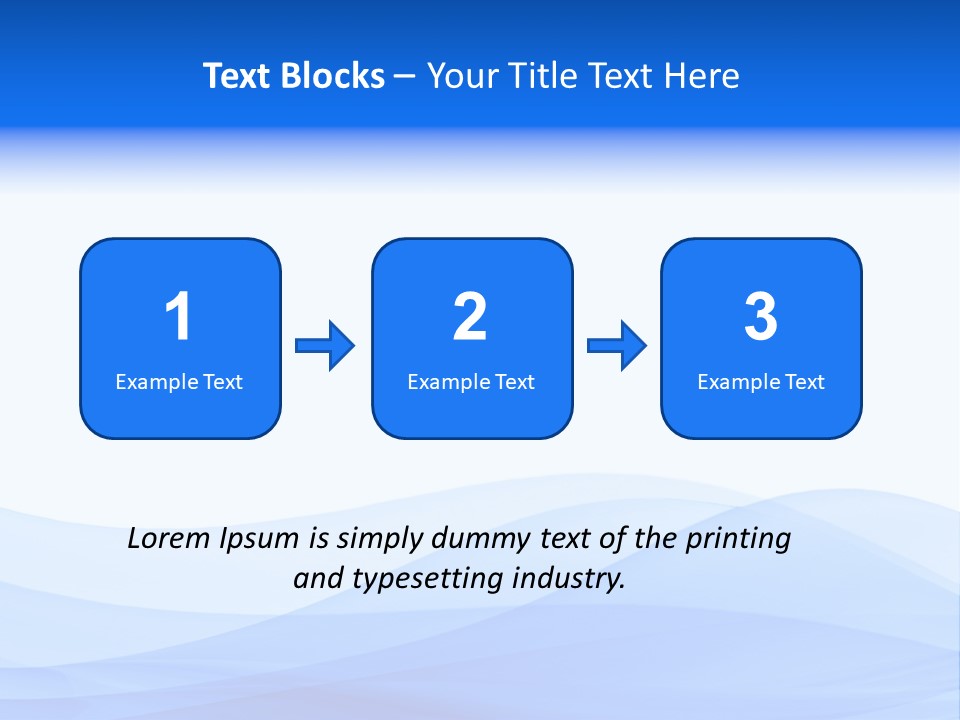 Text Blocks – Your Title Text Here

1
Example Text

2
Example Text

3
Example Text

Lorem Ipsum is simply dummy text of the printing and typesetting industry.